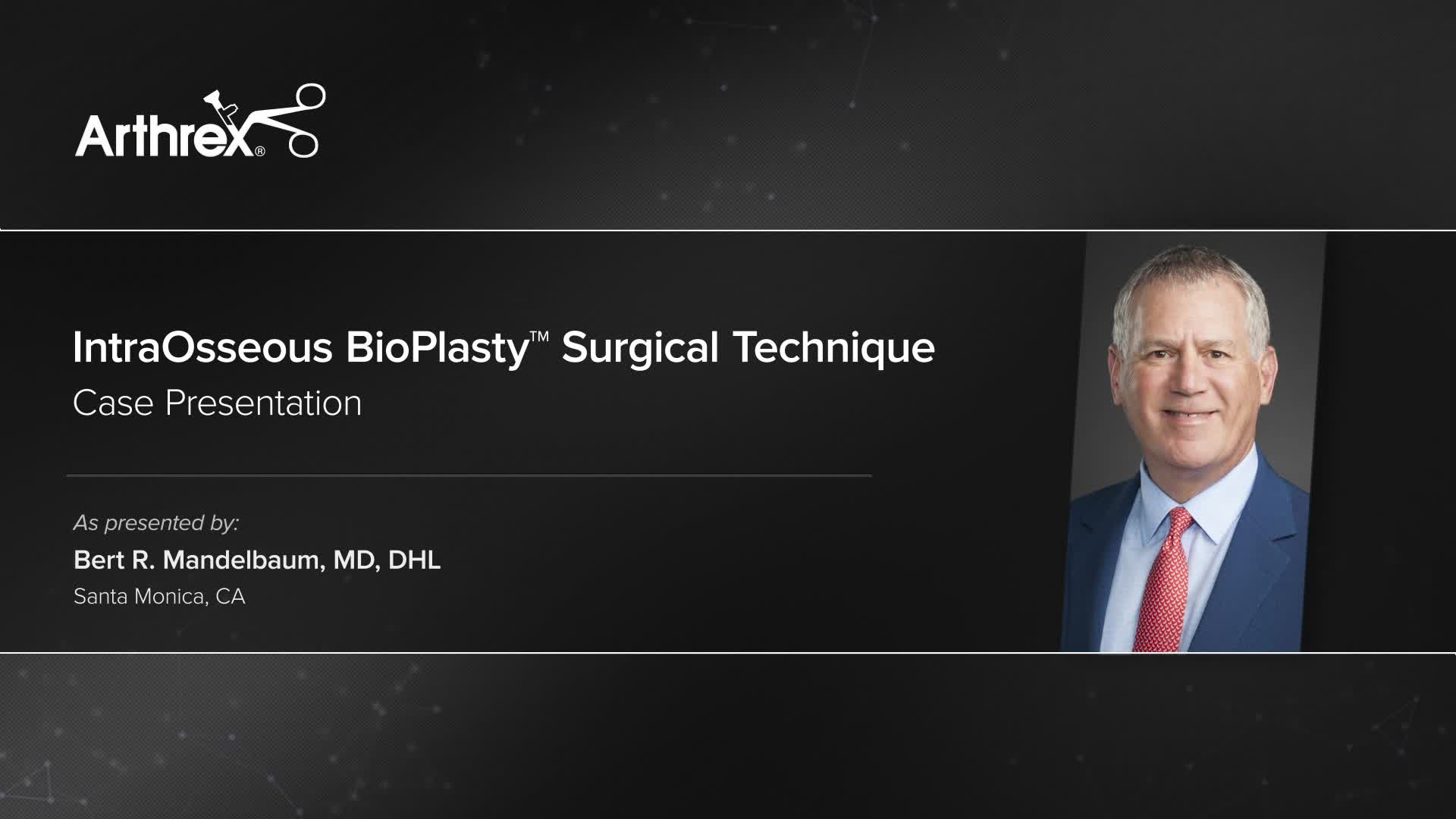 Arthrex®

IntraOsseous BioPlasty™ Surgical Technique
Case Presentation

As presented by:
Bert R. Mandelbaum, MD, DHL
Santa Monica, CA